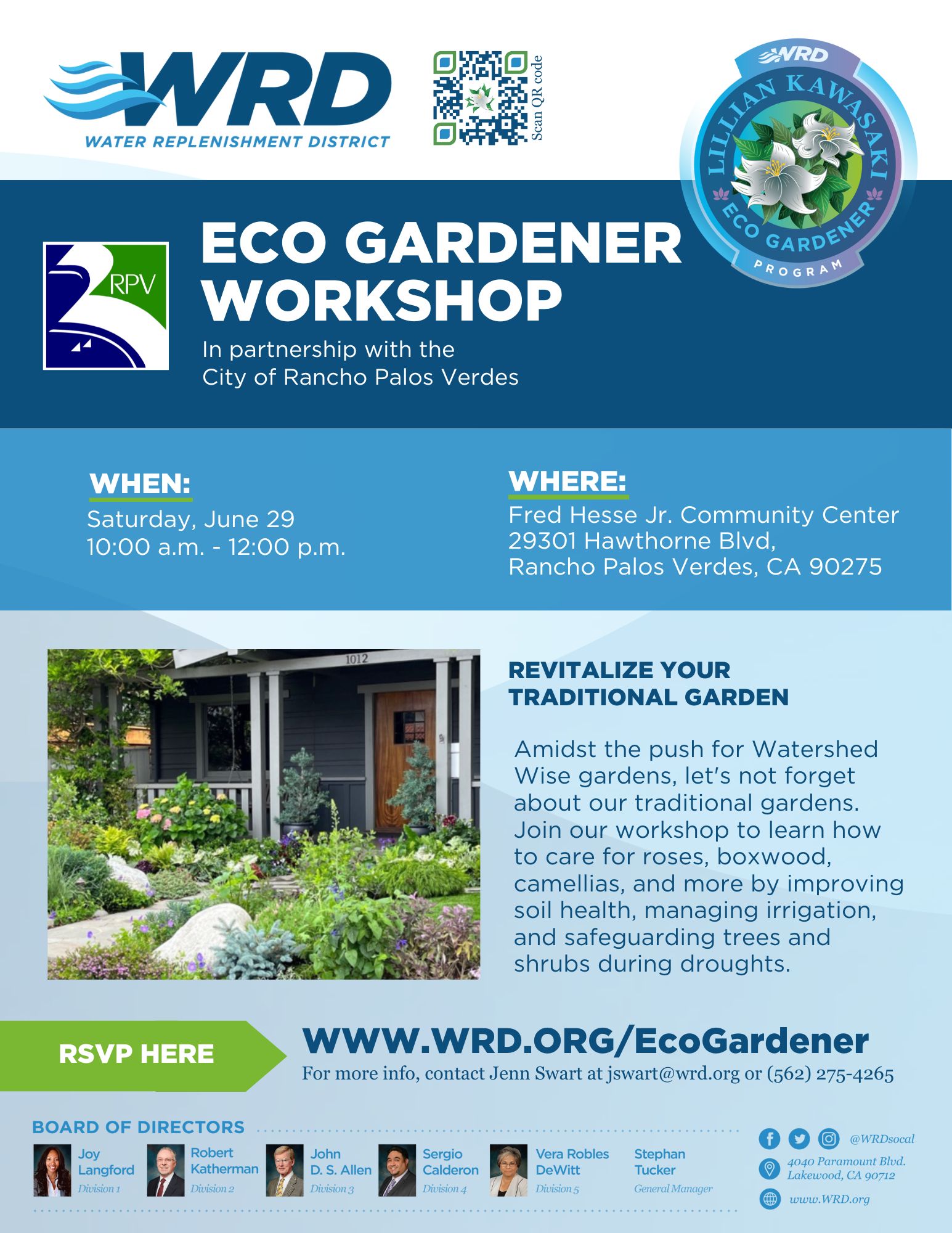 WRD
WATER REPLENISHMENT DISTRICT

Scan QR code

WRD
LILLIAN KAWASAKI
ECO GARDENER
PROGRAM

RPV

ECO GARDENER WORKSHOP

In partnership with the City of Rancho Palos Verdes

WHEN:
Saturday, June 29
10:00 a.m. - 12:00 p.m.

WHERE:
Fred Hesse Jr. Community Center
29301 Hawthorne Blvd,
Rancho Palos Verdes, CA 90275

1012

REVITALIZE YOUR TRADITIONAL GARDEN

Amidst the push for Watershed Wise gardens, let's not forget about our traditional gardens. Join our workshop to learn how to care for roses, boxwood, camellias, and more by improving soil health, managing irrigation, and safeguarding trees and shrubs during droughts.

RSVP HERE

WWW.WRD.ORG/EcoGardener
For more info, contact Jenn Swart at jswart@wrd.org or (562) 275-4265

BOARD OF DIRECTORS

Joy Langford
Division 1

Robert Katherman
Division 2

John D. S. Allen
Division 3

Sergio Calderon
Division 4

Vera Robles DeWitt
Division 5

Stephan Tucker
General Manager

@WRDsocal
4040 Paramount Blvd. Lakewood, CA 90712
www.WRD.org